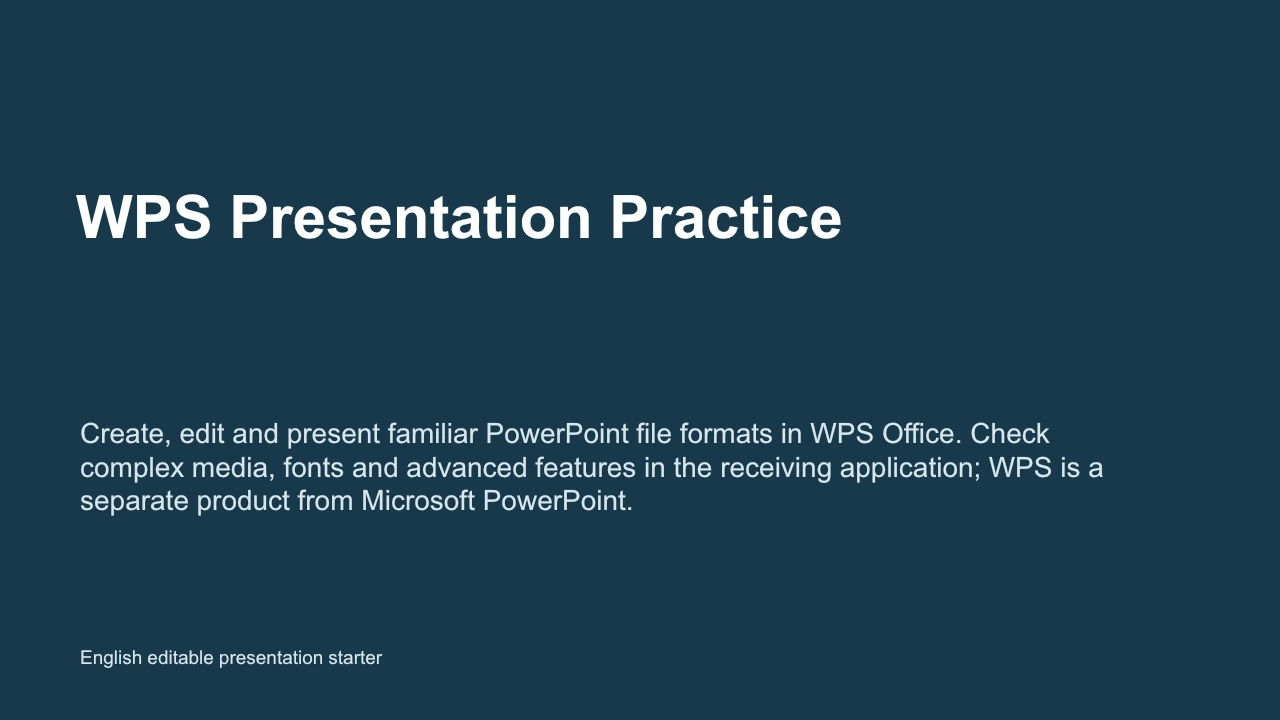 WPS Presentation Practice

Create, edit and present familiar PowerPoint file formats in WPS Office. Check complex media, fonts and advanced features in the receiving application; WPS is a separate product from Microsoft PowerPoint.

English editable presentation starter